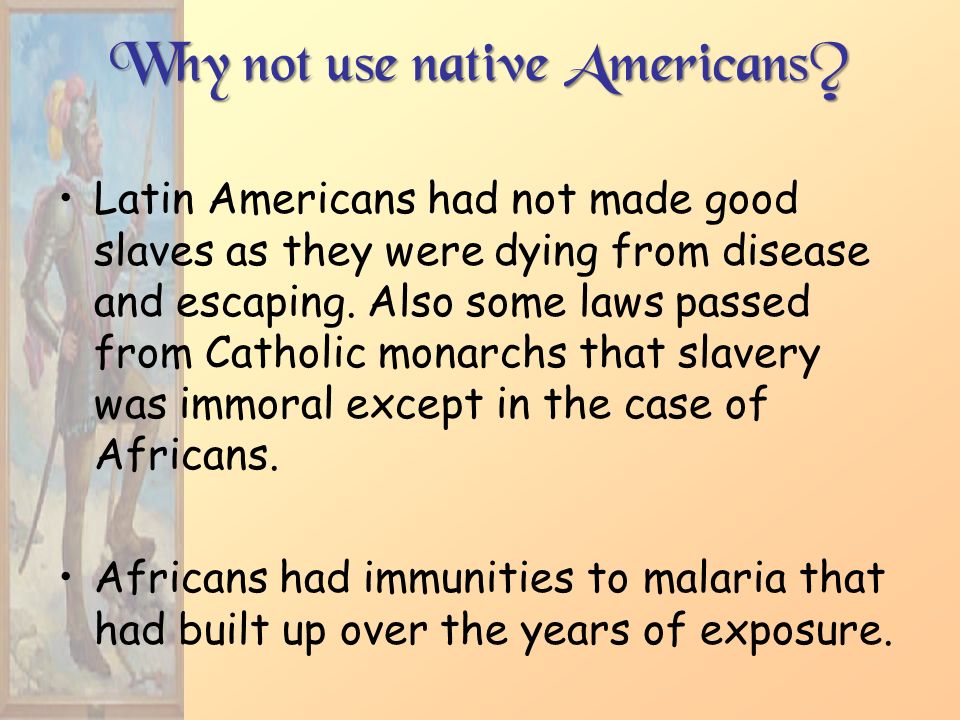 Why not use native Americans?

• Latin Americans had not made good slaves as they were dying from disease and escaping. Also some laws passed from Catholic monarchs that slavery was immoral except in the case of Africans.

• Africans had immunities to malaria that had built up over the years of exposure.